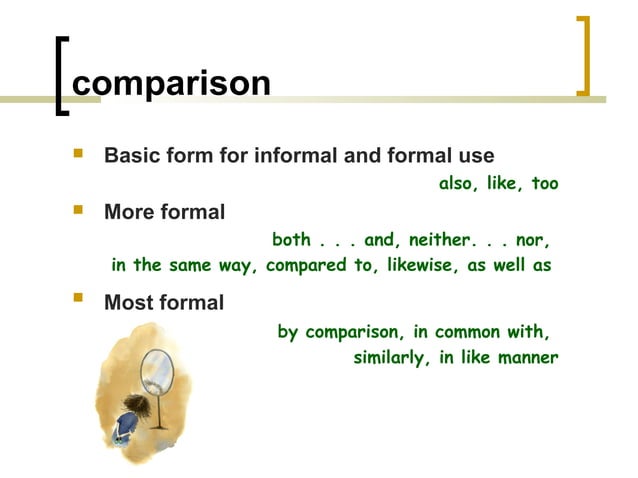 comparison

Basic form for informal and formal use

also, like, too

More formal

both . . . and, neither. . . nor, in the same way, compared to, likewise, as well as

Most formal

by comparison, in common with, similarly, in like manner